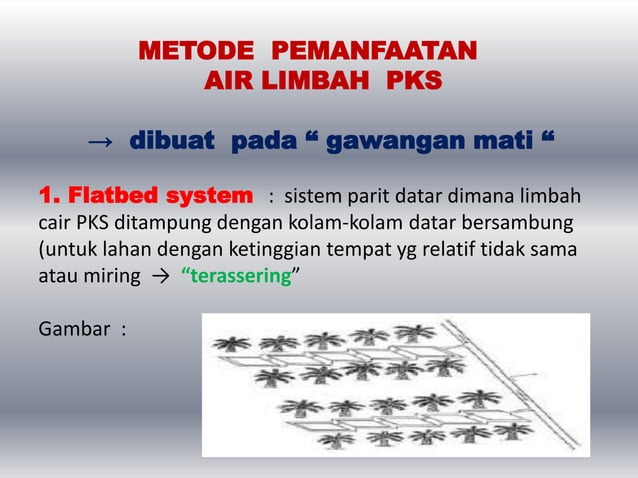 METODE PEMANFAATAN AIR LIMBAH PKS

→ dibuat pada “ gawangan mati “

1. Flatbed system : sistem parit datar dimana limbah cair PKS ditampung dengan kolam-kolam datar bersambung (untuk lahan dengan ketinggian tempat yg relatif tidak sama atau miring → “terassering”

Gambar :